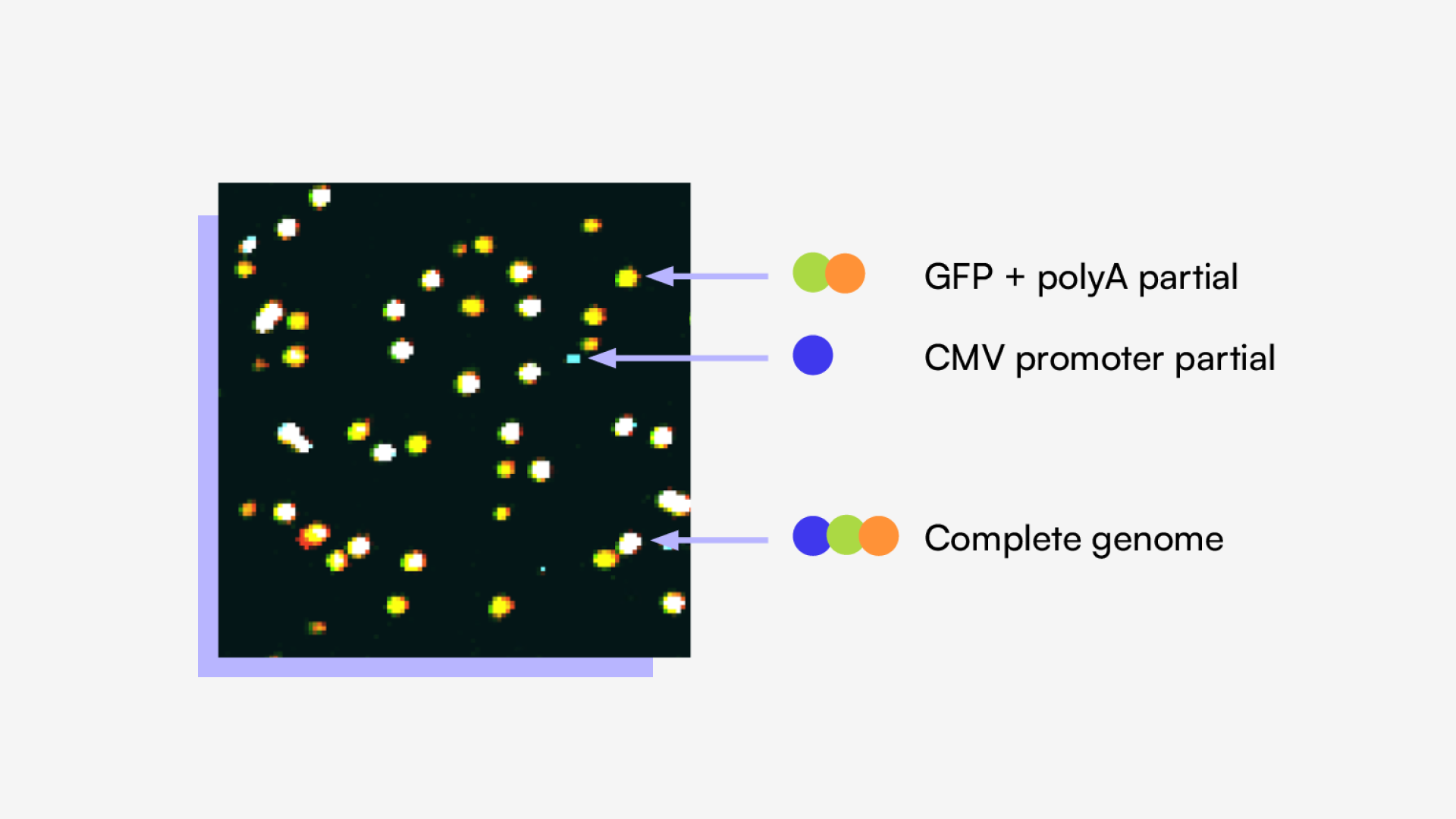 GFP + polyA partial

CMV promoter partial

Complete genome